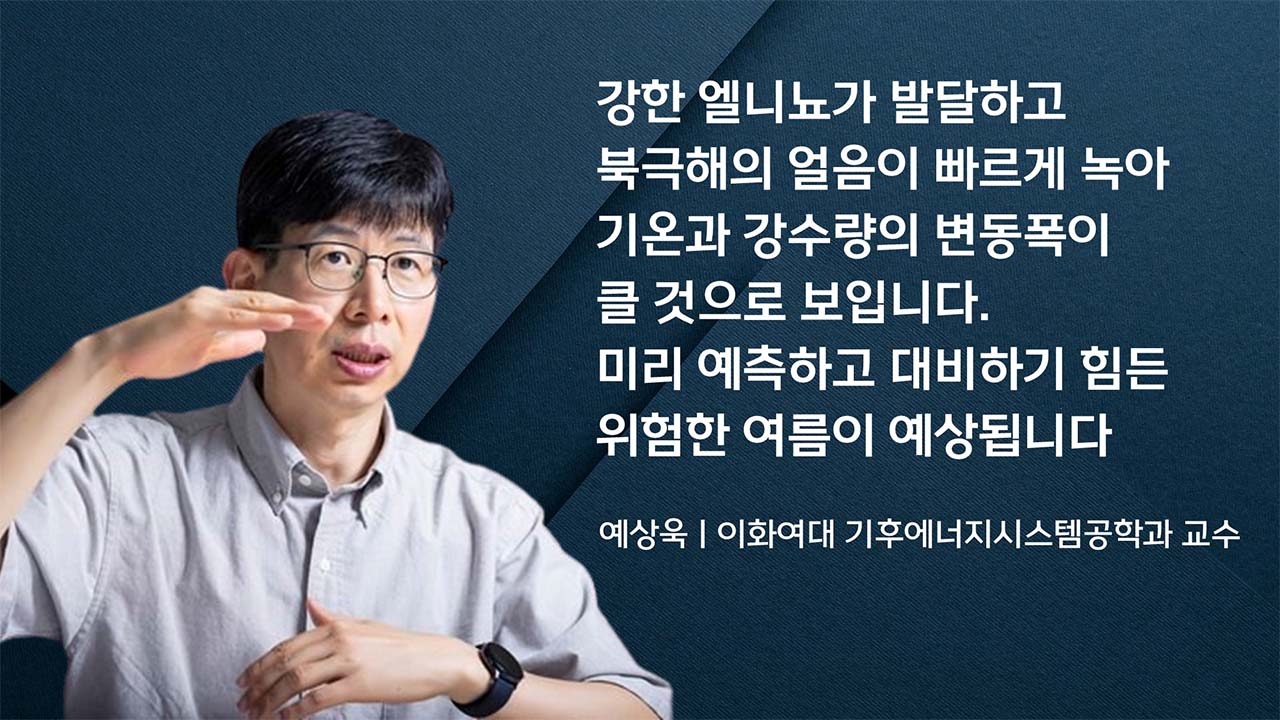 강한 엘니뇨가 발달하고
북극해의 얼음이 빠르게 녹아
기온과 강수량의 변동폭이
클 것으로 보입니다.
미리 예측하고 대비하기 힘든
위험한 여름이 예상됩니다

예상욱 | 이화여대 기후에너지시스템공학과 교수